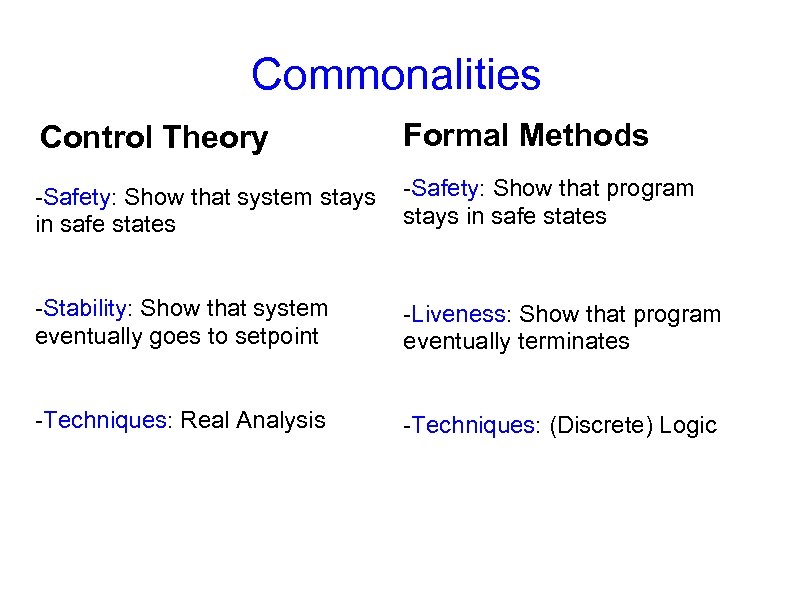 Commonalities

Control Theory

-Safety: Show that system stays in safe states

-Stability: Show that system eventually goes to setpoint

-Techniques: Real Analysis

Formal Methods

-Safety: Show that program stays in safe states

-Liveness: Show that program eventually terminates

-Techniques: (Discrete) Logic